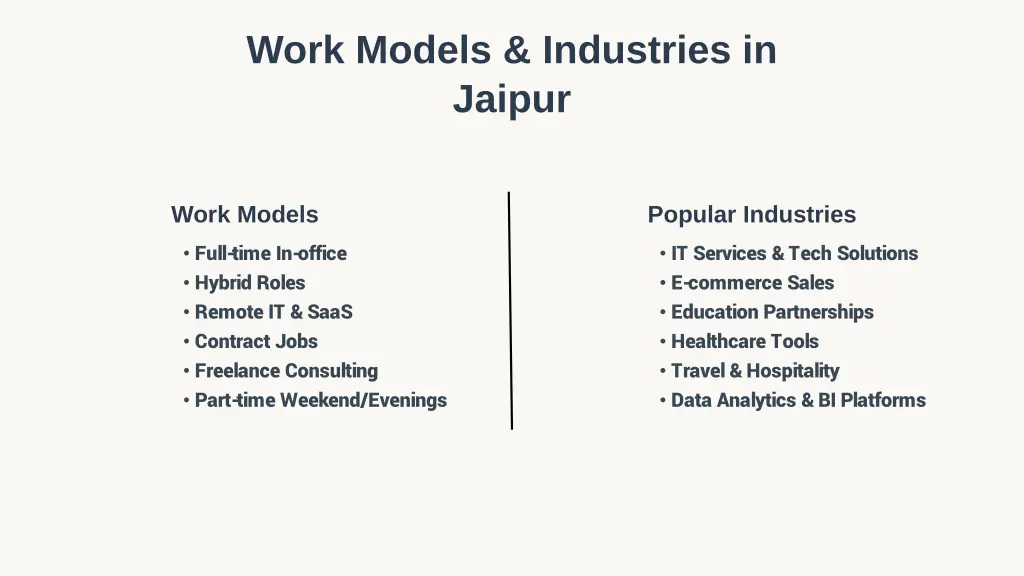 Work Models & Industries in Jaipur

Work Models
• Full-time In-office
• Hybrid Roles
• Remote IT & SaaS
• Contract Jobs
• Freelance Consulting
• Part-time Weekend/Evenings

Popular Industries
• IT Services & Tech Solutions
• E-commerce Sales
• Education Partnerships
• Healthcare Tools
• Travel & Hospitality
• Data Analytics & BI Platforms